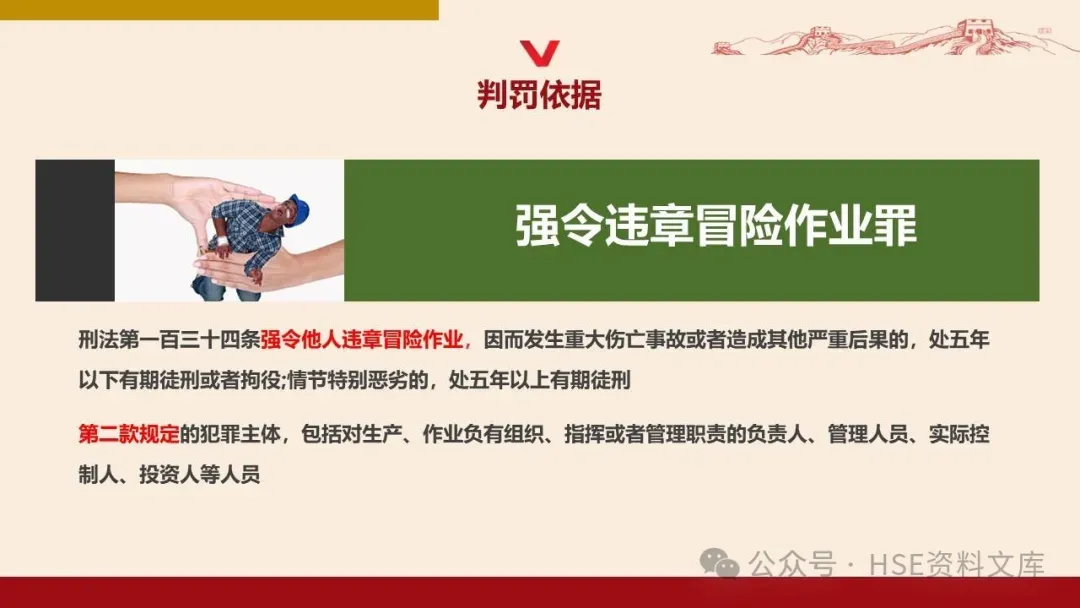 判罚依据

强令违章冒险作业罪

刑法第一百三十四条强令他人违章冒险作业，因而发生重大伤亡事故或者造成其他严重后果的，处五年以下有期徒刑或者拘役;情节特别恶劣的，处五年以上有期徒刑

第二款规定的犯罪主体，包括对生产、作业负有组织、指挥或者管理职责的负责人、管理人员、实际控制人、投资人等人员

公众号 · HSE资料文库